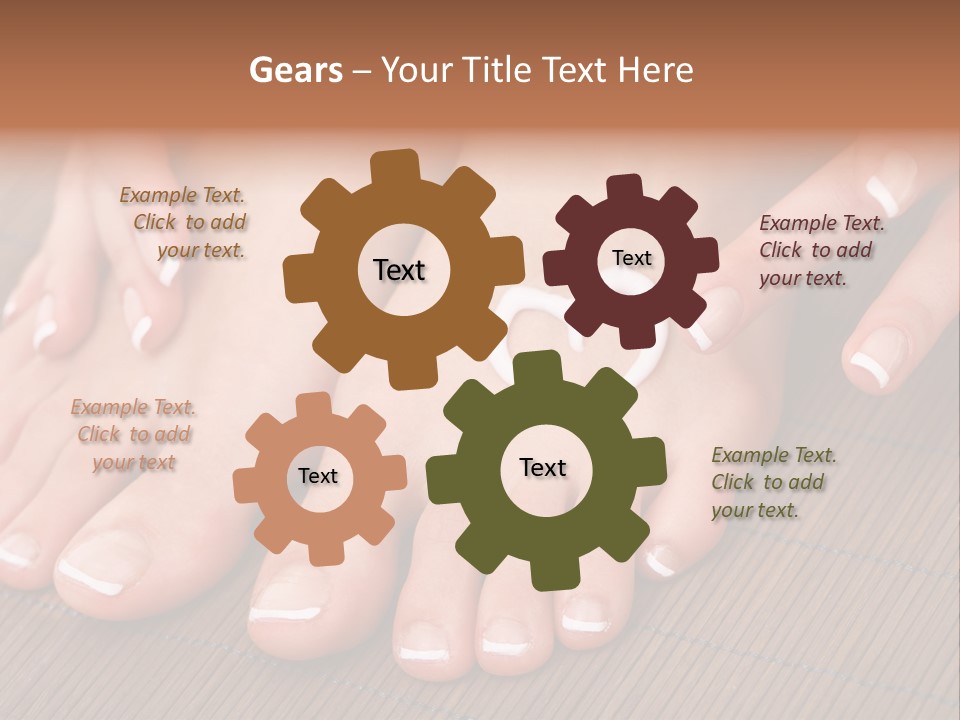 Gears – Your Title Text Here

Example Text. Click to add your text.

Text

Text

Example Text. Click to add your text.

Example Text. Click to add your text

Text

Text

Example Text. Click to add your text.